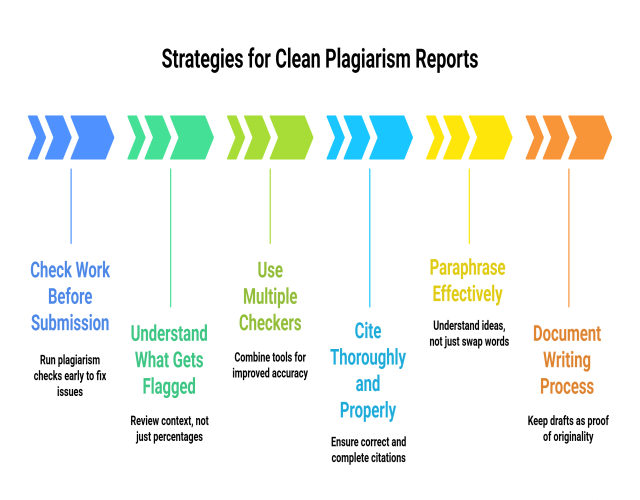 Strategies for Clean Plagiarism Reports

Check Work Before Submission

Run plagiarism checks early to fix issues

Understand What Gets Flagged

Review context, not just percentages

Use Multiple Checkers

Combine tools for improved accuracy

Cite Thoroughly and Properly

Ensure correct and complete citations

Paraphrase Effectively

Understand ideas, not just swap words

Document Writing Process

Keep drafts as proof of originality